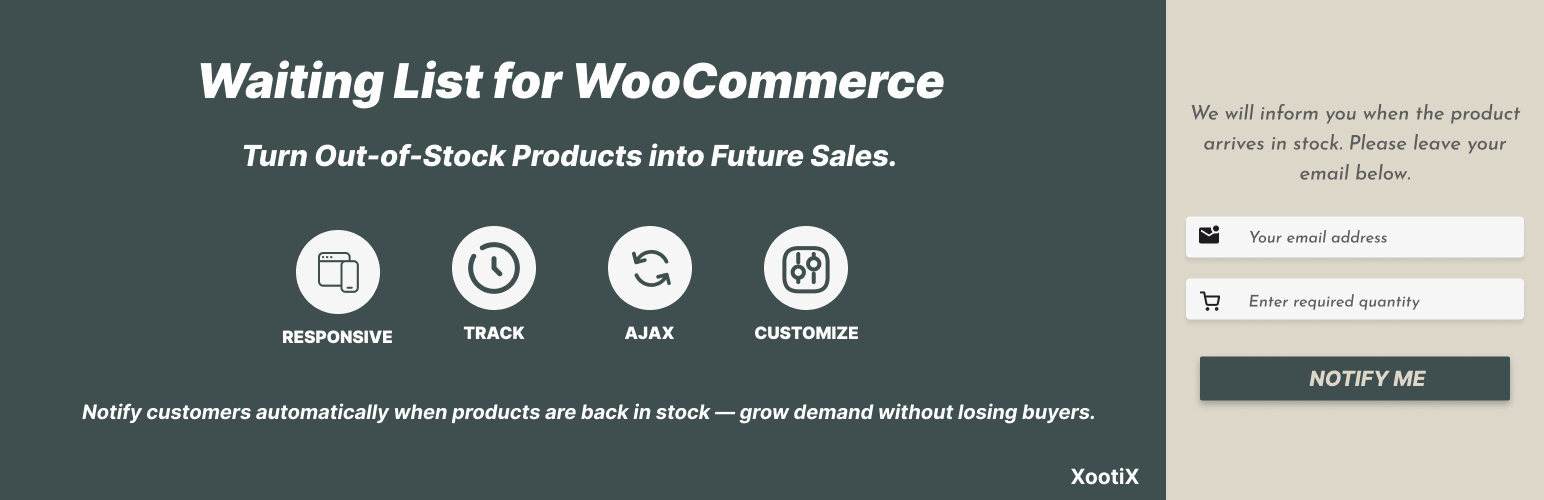 Waiting List for WooCommerce

Turn Out-of-Stock Products into Future Sales.

RESPONSIVE

TRACK

AJAX

CUSTOMIZE

Notify customers automatically when products are back in stock — grow demand without losing buyers.

XootiX

We will inform you when the product arrives in stock. Please leave your email below.

Your email address

Enter required quantity

NOTIFY ME